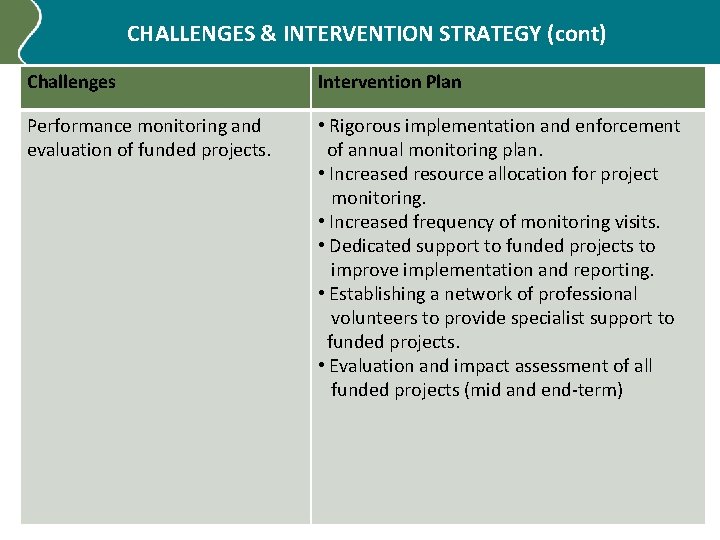 CHALLENGES & INTERVENTION STRATEGY (cont)

| Challenges | Intervention Plan |
|---|---|
| Performance monitoring and evaluation of funded projects. | • Rigorous implementation and enforcement of annual monitoring plan. • Increased resource allocation for project monitoring. • Increased frequency of monitoring visits. • Dedicated support to funded projects to improve implementation and reporting. • Establishing a network of professional volunteers to provide specialist support to funded projects. • Evaluation and impact assessment of all funded projects (mid and end-term) |